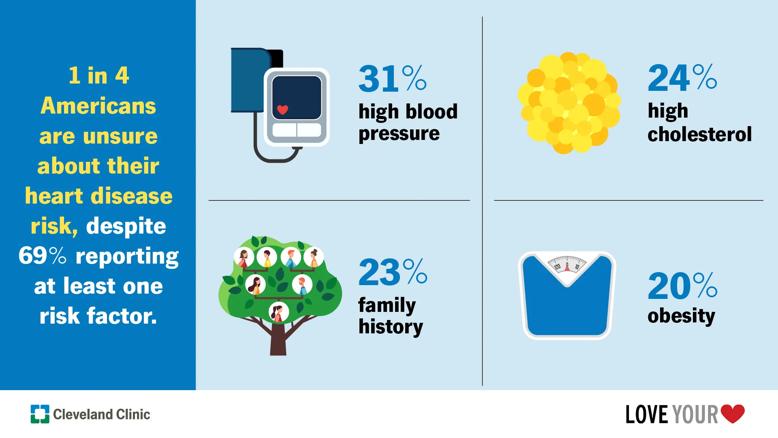 1 in 4 Americans are unsure about their heart disease risk, despite 69% reporting at least one risk factor.

31% high blood pressure

24% high cholesterol

23% family history

20% obesity

Cleveland Clinic

LOVE YOUR